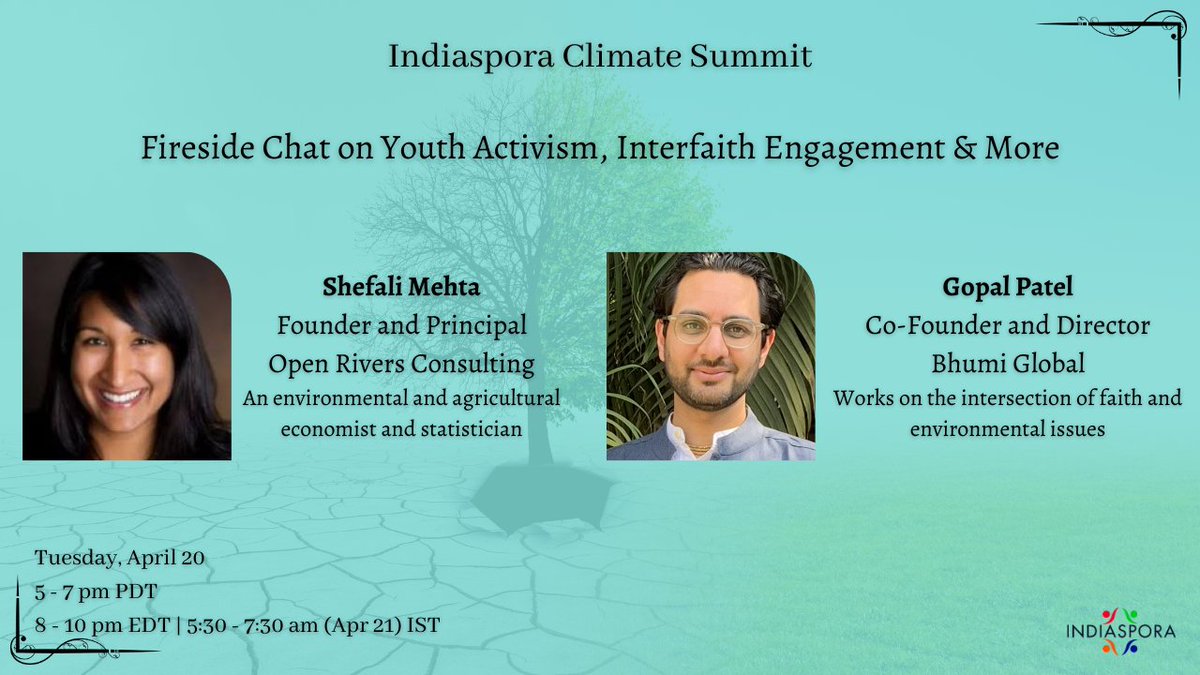 Indiaspora Climate Summit

Fireside Chat on Youth Activism, Interfaith Engagement & More

Shefali Mehta
Founder and Principal
Open Rivers Consulting
An environmental and agricultural economist and statistician

Gopal Patel
Co-Founder and Director
Bhumi Global
Works on the intersection of faith and environmental issues

Tuesday, April 20
5 - 7 pm PDT
8 - 10 pm EDT | 5:30 - 7:30 am (Apr 21) IST

INDIASPORA